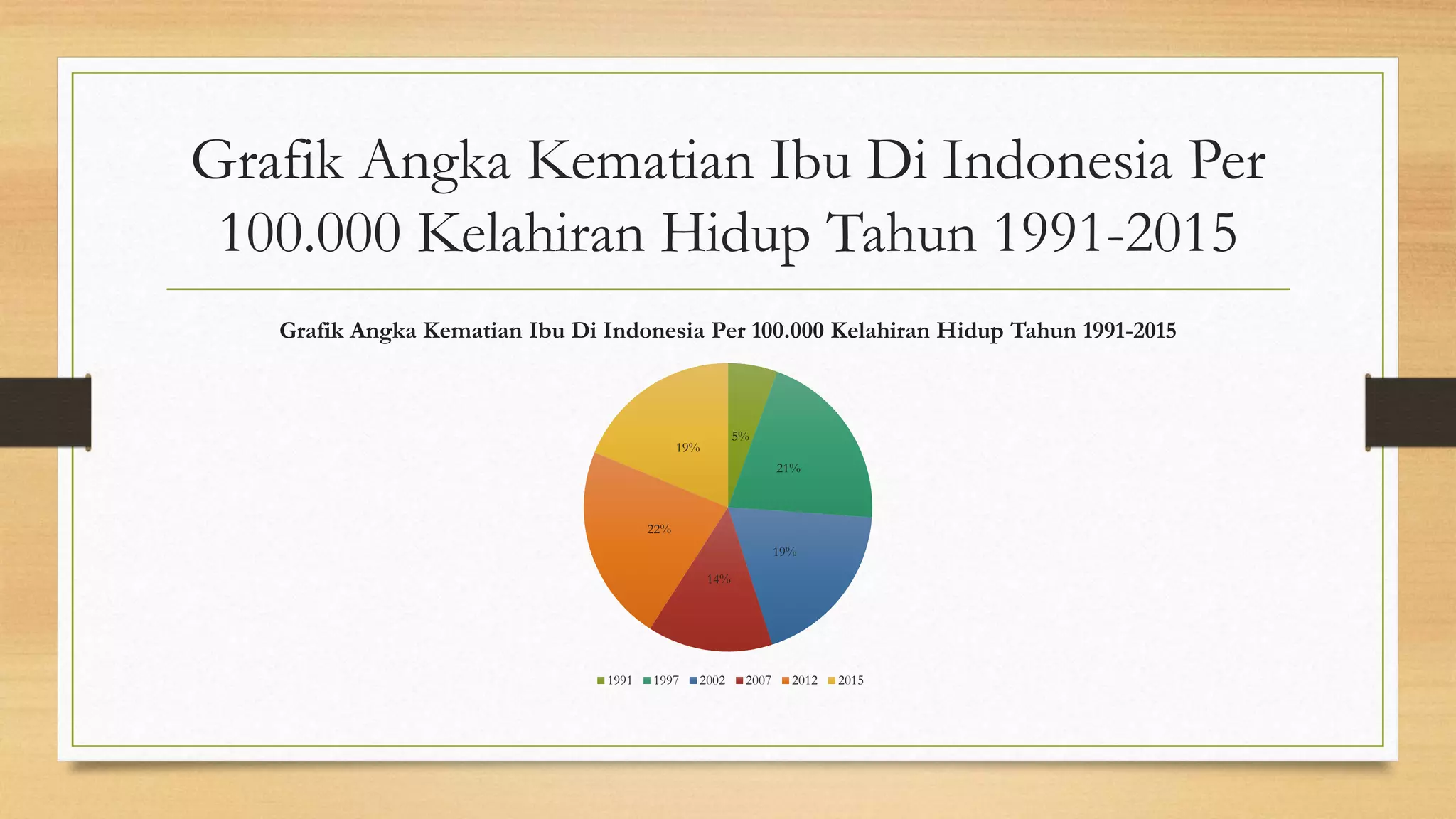 Grafik Angka Kematian Ibu Di Indonesia Per 100.000 Kelahiran Hidup Tahun 1991-2015

Grafik Angka Kematian Ibu Di Indonesia Per 100.000 Kelahiran Hidup Tahun 1991-2015

5%
21%
19%
14%
22%
19%

1991 1997 2002 2007 2012 2015